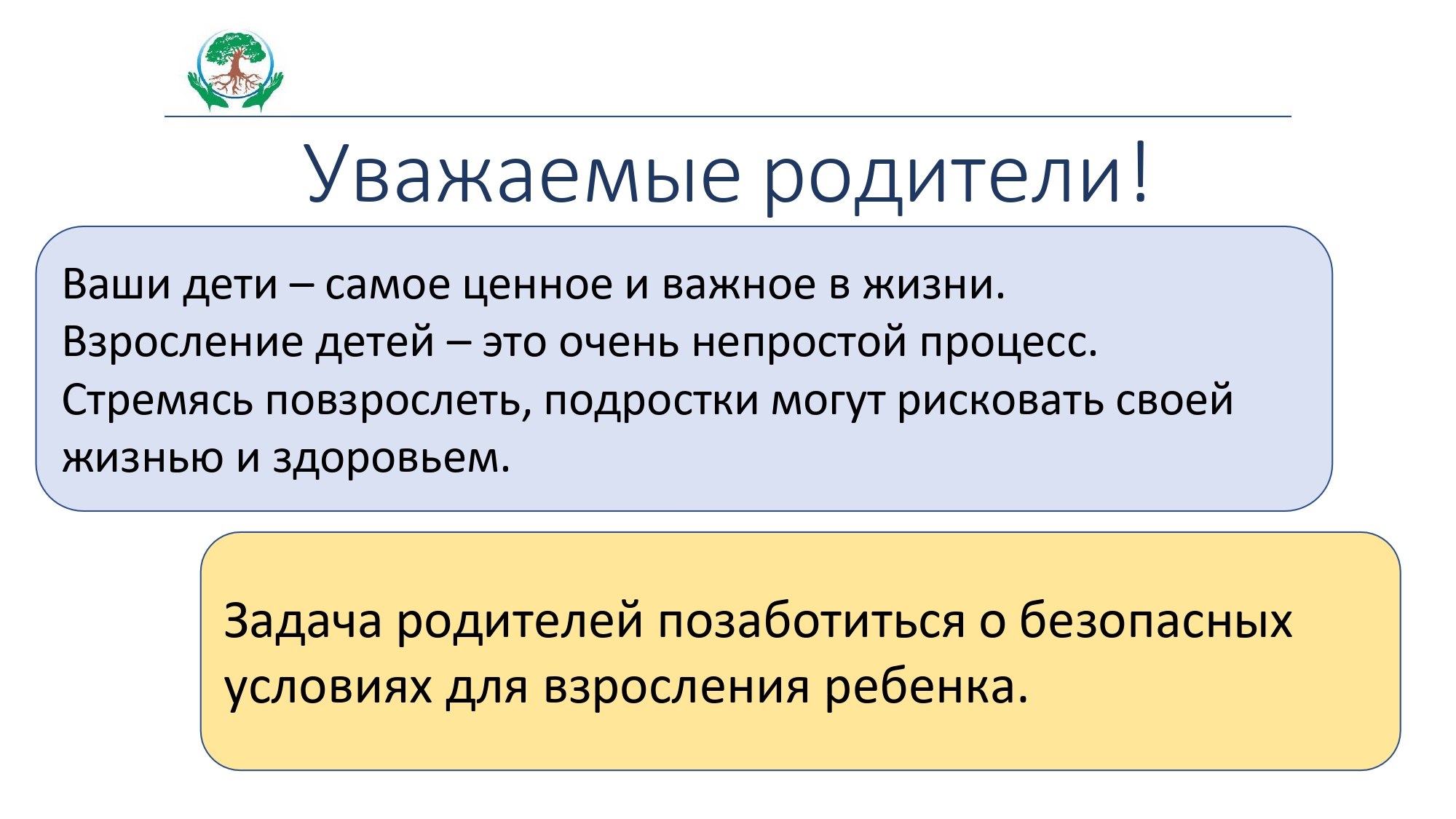 Уважаемые родители!

Ваши дети – самое ценное и важное в жизни.
Взросление детей – это очень непростой процесс.
Стремясь повзрослеть, подростки могут рисковать своей жизнью и здоровьем.

Задача родителей позаботиться о безопасных условиях для взросления ребенка.